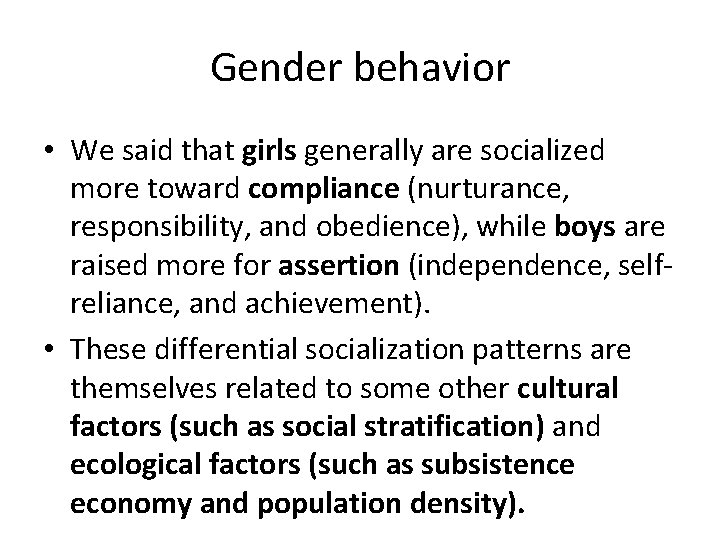 Gender behavior

• We said that girls generally are socialized more toward compliance (nurturance, responsibility, and obedience), while boys are raised more for assertion (independence, self-reliance, and achievement).

• These differential socialization patterns are themselves related to some other cultural factors (such as social stratification) and ecological factors (such as subsistence economy and population density).